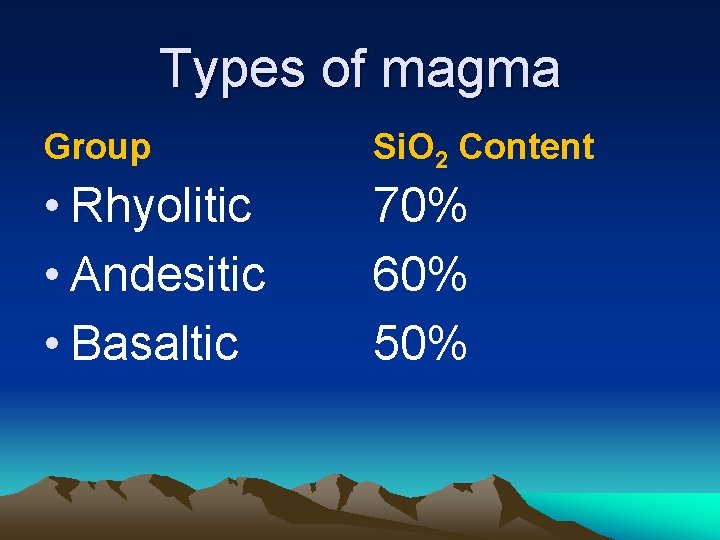 Types of magma

| Group | $SiO_2$ Content |
|---|---|
| • Rhyolitic | 70% |
| • Andesitic | 60% |
| • Basaltic | 50% |